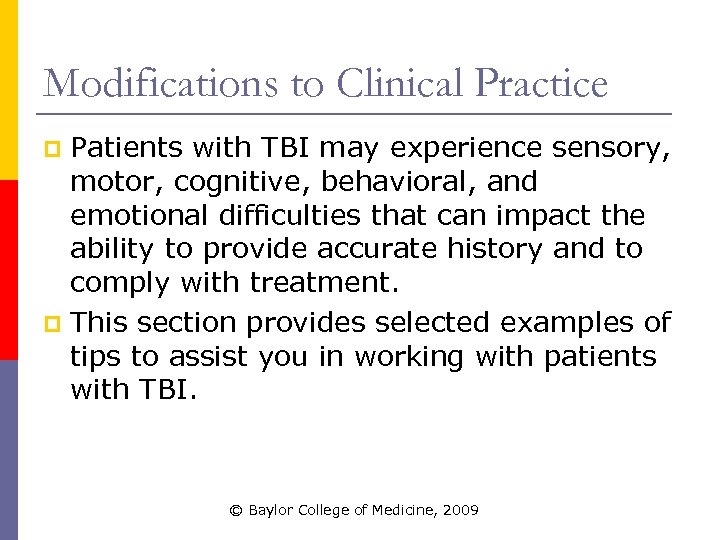 Modifications to Clinical Practice

Patients with TBI may experience sensory, motor, cognitive, behavioral, and emotional difficulties that can impact the ability to provide accurate history and to comply with treatment.

This section provides selected examples of tips to assist you in working with patients with TBI.

© Baylor College of Medicine, 2009